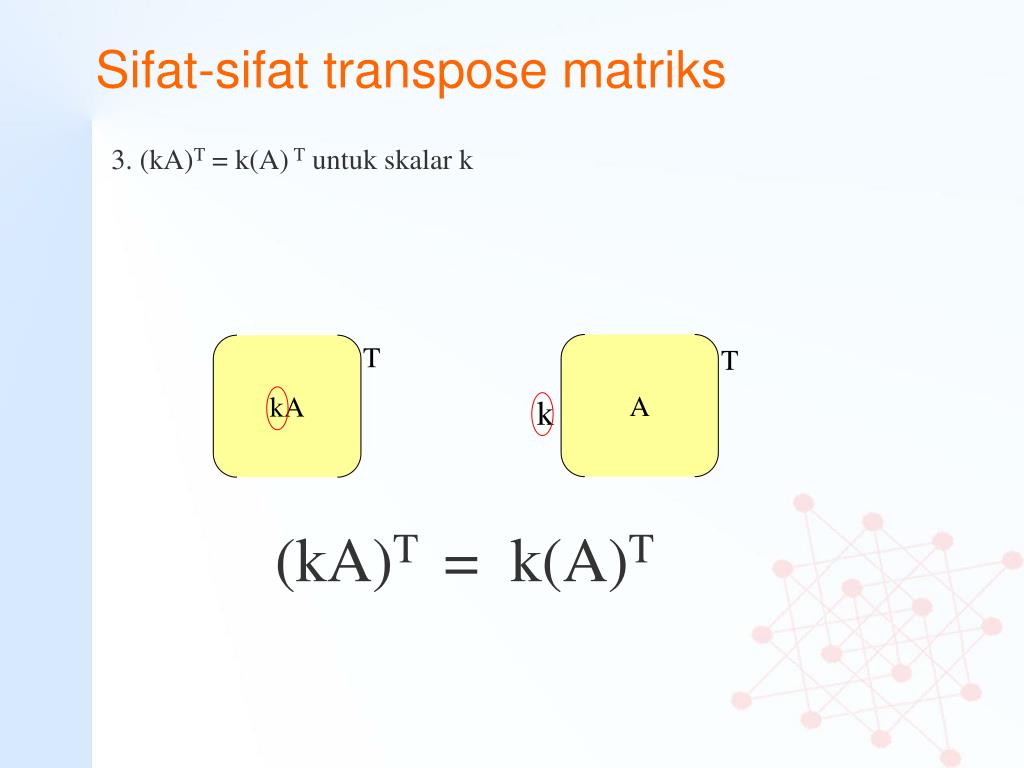 Sifat-sifat transpose matriks

3. $(kA)^T = k(A)^T$ untuk skalar k

kA T

k A T

$(kA)^T = k(A)^T$